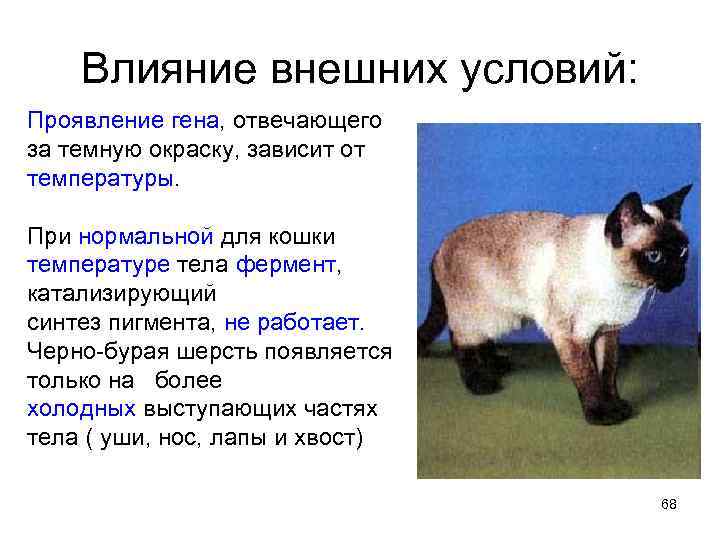 Влияние внешних условий:

Проявление гена, отвечающего за темную окраску, зависит от температуры.

При нормальной для кошки температуре тела фермент, катализирующий синтез пигмента, не работает. Черно-бурая шерсть появляется только на более холодных выступающих частях тела ( уши, нос, лапы и хвост)

68